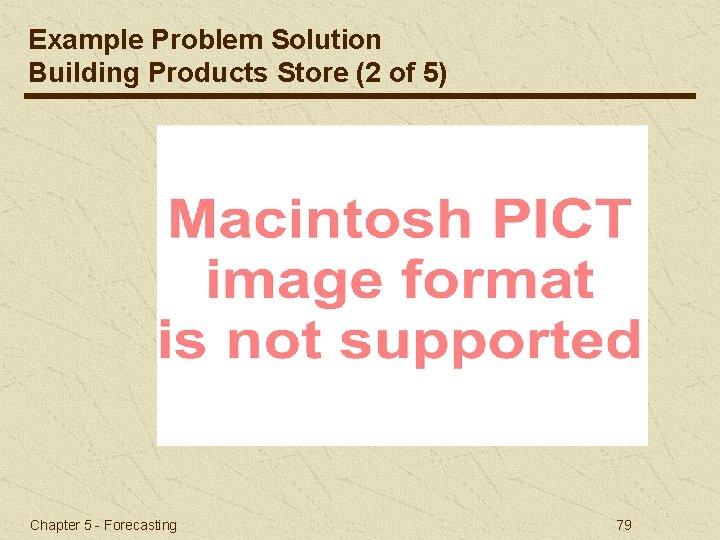 Example Problem Solution
Building Products Store (2 of 5)

Macintosh PICT image format is not supported

Chapter 5 - Forecasting

79